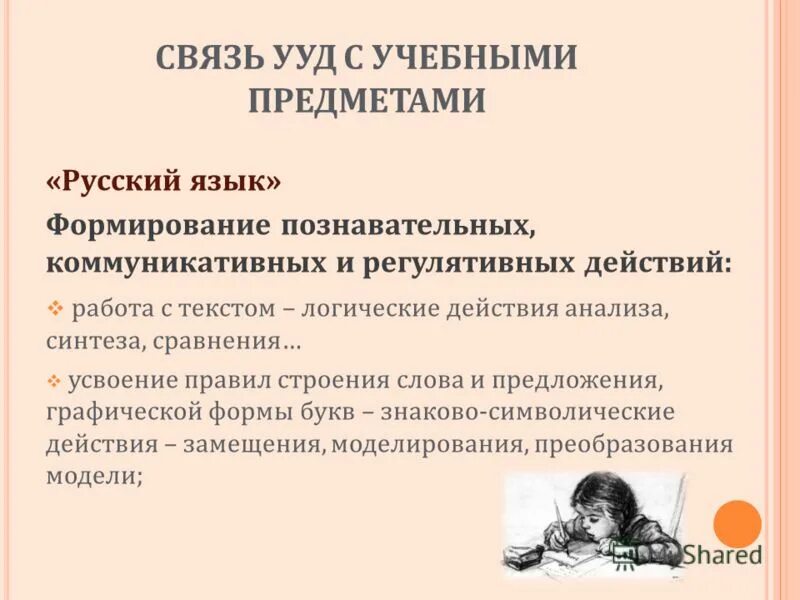 СВЯЗЬ УУД С УЧЕБНЫМИ ПРЕДМЕТАМИ

«Русский язык»

Формирование познавательных, коммуникативных и регулятивных действий:

❖ работа с текстом – логические действия анализа, синтеза, сравнения…

❖ усвоение правил строения слова и предложения, графической формы букв – знаково-символические действия – замещения, моделирования, преобразования модели;

Shared